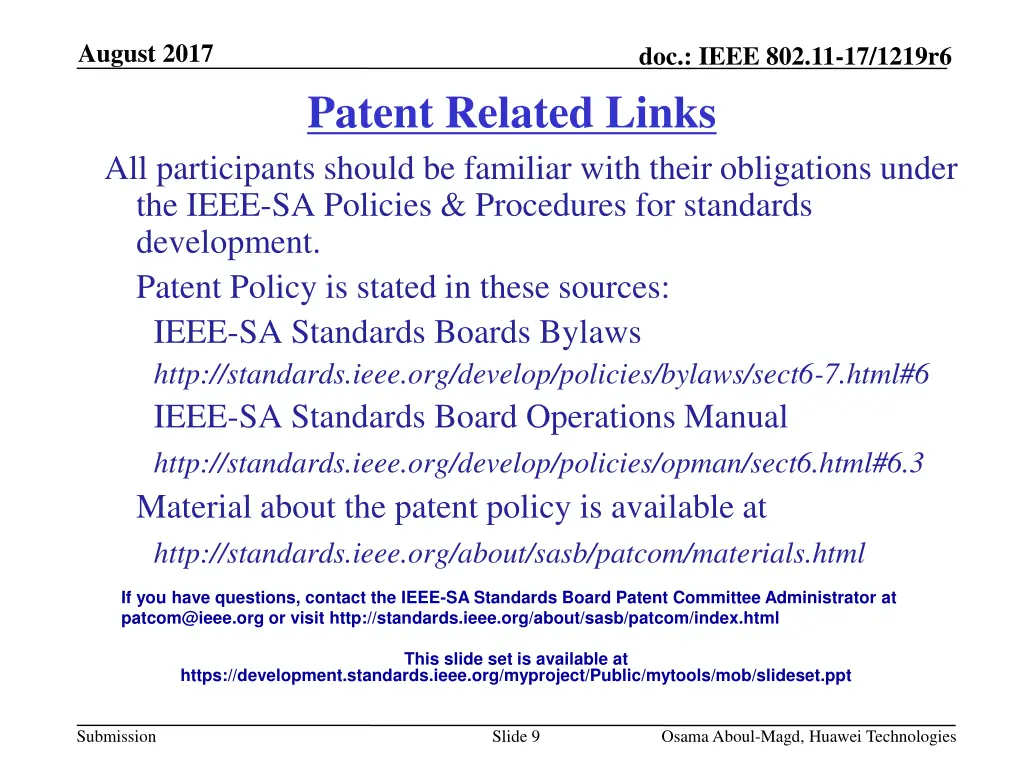 August 2017

doc.: IEEE 802.11-17/1219r6

Patent Related Links

All participants should be familiar with their obligations under the IEEE-SA Policies & Procedures for standards development.

Patent Policy is stated in these sources:

IEEE-SA Standards Boards Bylaws

http://standards.ieee.org/develop/policies/bylaws/sect6-7.html#6

IEEE-SA Standards Board Operations Manual

http://standards.ieee.org/develop/policies/opman/sect6.html#6.3

Material about the patent policy is available at

http://standards.ieee.org/about/sasb/patcom/materials.html

If you have questions, contact the IEEE-SA Standards Board Patent Committee Administrator at patcom@ieee.org or visit http://standards.ieee.org/about/sasb/patcom/index.html

This slide set is available at https://development.standards.ieee.org/myproject/Public/mytools/mob/slideset.ppt

Submission

Slide 9

Osama Aboul-Magd, Huawei Technologies